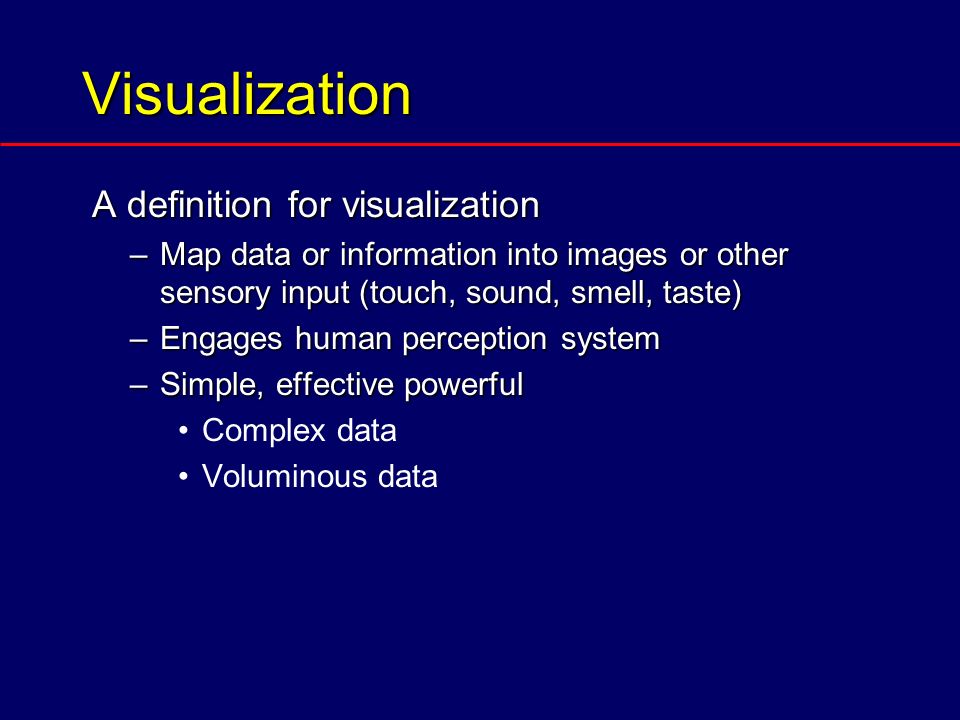 Visualization

A definition for visualization

– Map data or information into images or other sensory input (touch, sound, smell, taste)

– Engages human perception system

– Simple, effective powerful

• Complex data

• Voluminous data